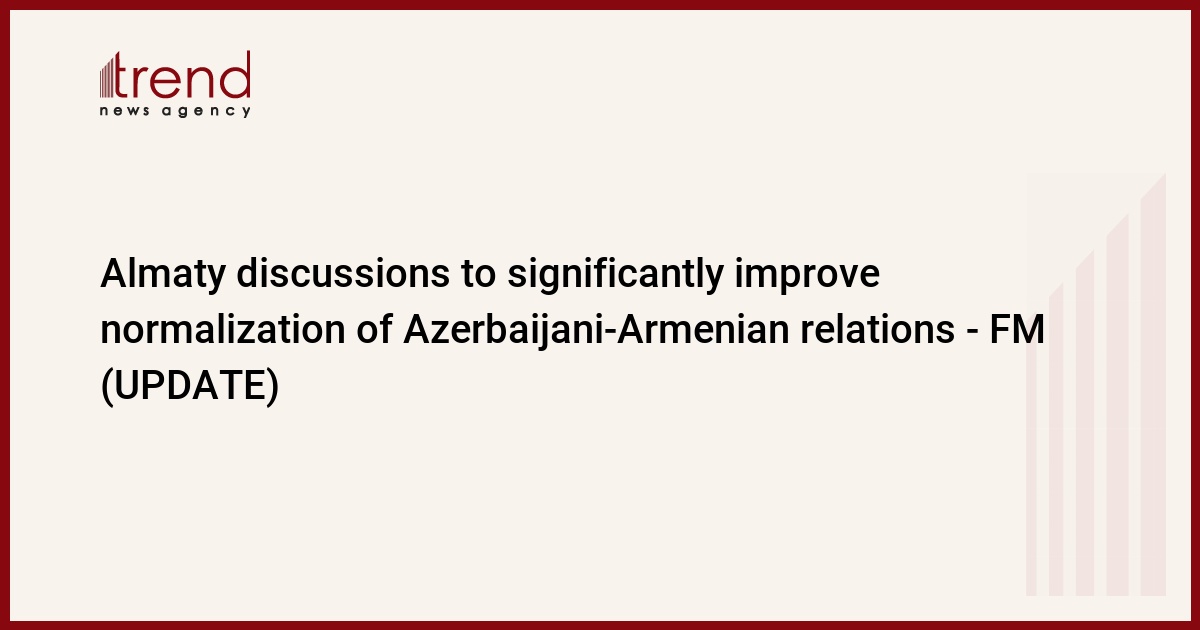 trend
news agency

Almaty discussions to significantly improve normalization of Azerbaijani-Armenian relations - FM (UPDATE)